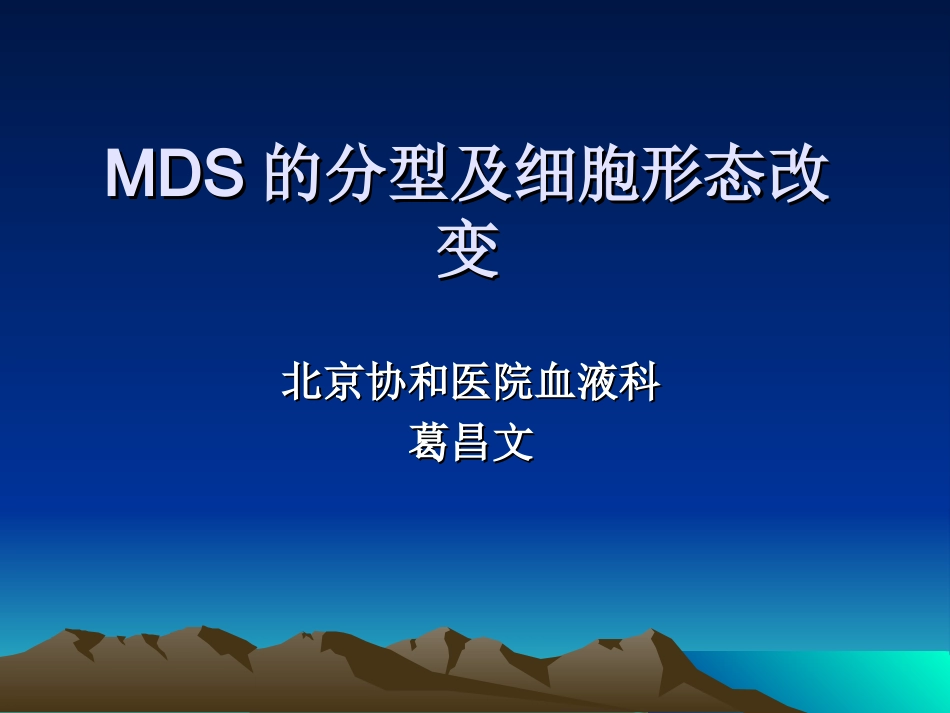 MDS 的分型及细胞形态改变

北京协和医院血液科
葛昌文